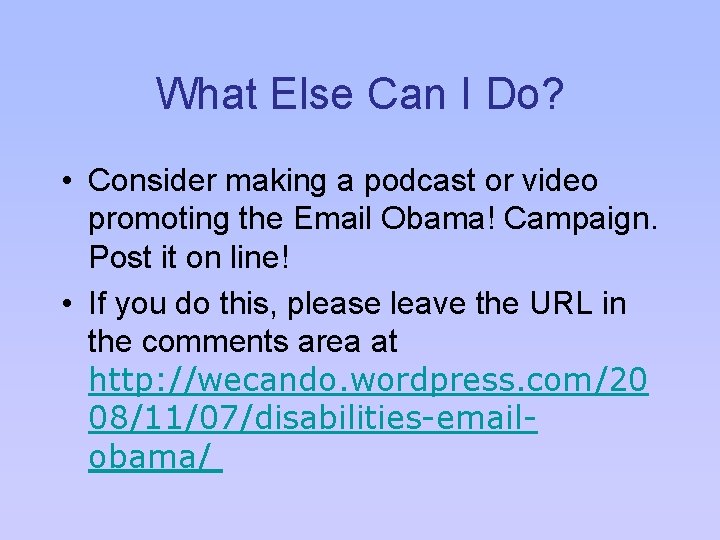 What Else Can I Do?

• Consider making a podcast or video promoting the Email Obama! Campaign. Post it on line!
• If you do this, please leave the URL in the comments area at http://wecando.wordpress.com/2008/11/07/disabilities-email-obama/